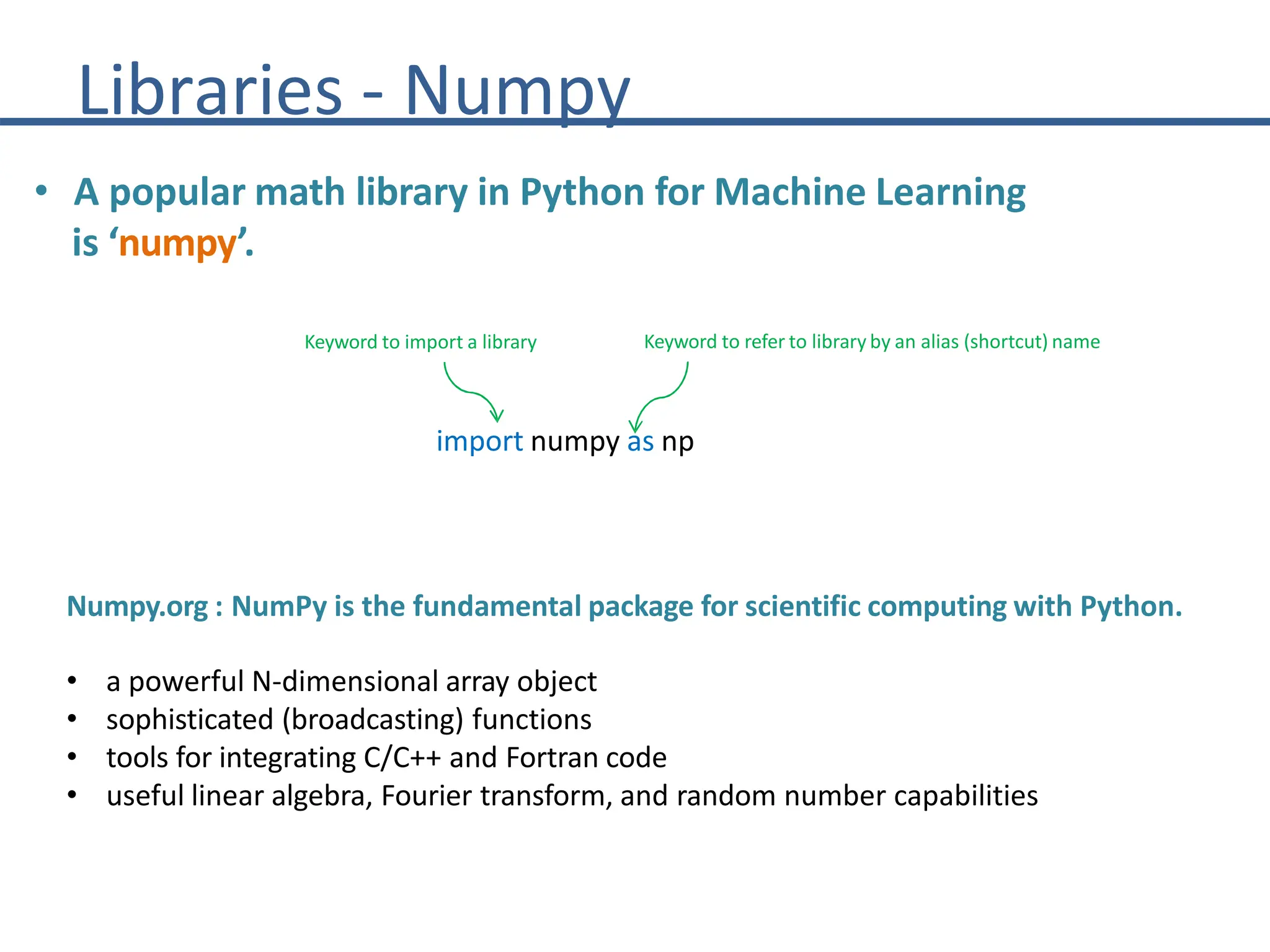 Libraries - Numpy

• A popular math library in Python for Machine Learning is ‘numpy’.

Keyword to import a library

Keyword to refer to library by an alias (shortcut) name

import numpy as np

Numpy.org : NumPy is the fundamental package for scientific computing with Python.

• a powerful N-dimensional array object
• sophisticated (broadcasting) functions
• tools for integrating C/C++ and Fortran code
• useful linear algebra, Fourier transform, and random number capabilities